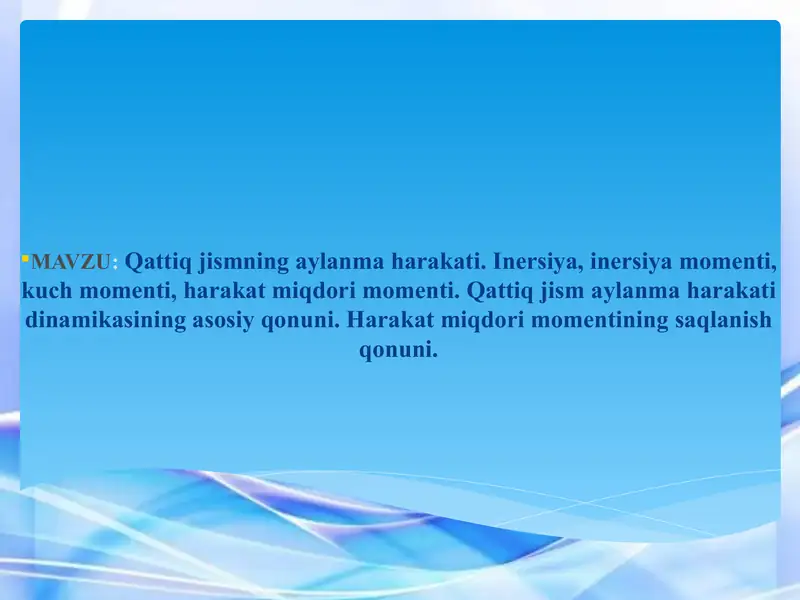 MAVZU: Qattiq jismning aylanma harakati. Inersiya, inersiya momenti, kuch momenti, harakat miqdori momenti. Qattiq jism aylanma harakati dinamikasining asosiy qonuni. Harakat miqdori momentining saqlanish qonuni.